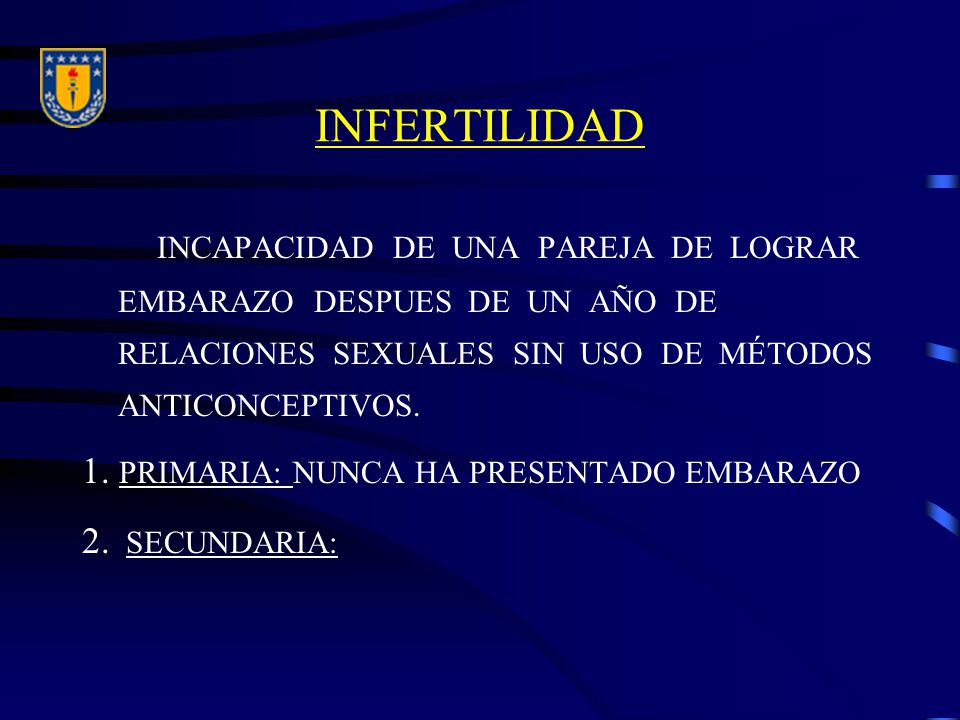 INFERTILIDAD

INCAPACIDAD DE UNA PAREJA DE LOGRAR EMBARAZO DESPUES DE UN AÑO DE RELACIONES SEXUALES SIN USO DE MÉTODOS ANTICONCEPTIVOS.

1. PRIMARIA: NUNCA HA PRESENTADO EMBARAZO
2. SECUNDARIA: